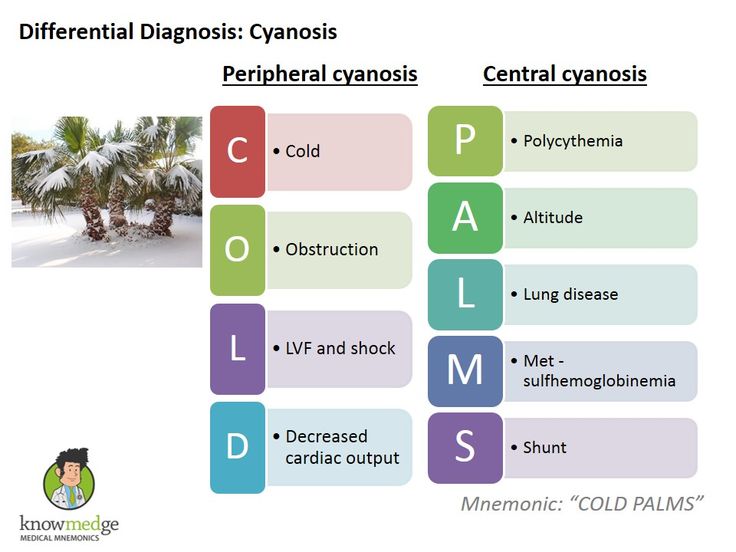 Differential Diagnosis: Cyanosis

Peripheral cyanosis

C
• Cold

O
• Obstruction

L
• LVF and shock

D
• Decreased cardiac output

Central cyanosis

P
• Polycythemia

A
• Altitude

L
• Lung disease

M
• Met - sulfhemoglobinemia

S
• Shunt

Mnemonic: "COLD PALMS"

knowmedge
MEDICAL MNEMONICS